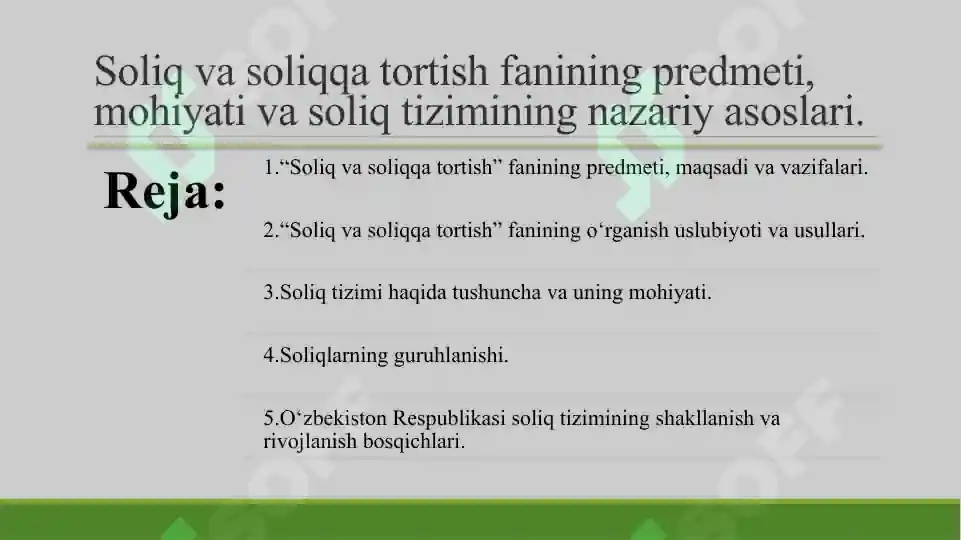 Soliq va soliqqa tortish fanining predmeti, mohiyati va soliq tizimining nazariy asoslari.

Reja:

1.“Soliq va soliqqa tortish” fanining predmeti, maqsadi va vazifalari.

2.“Soliq va soliqqa tortish” fanining o‘rganish uslubiyoti va usullari.

3.Soliq tizimi haqida tushuncha va uning mohiyati.

4.Soliqlarning guruhlanishi.

5.O‘zbekiston Respublikasi soliq tizimining shakllanish va rivojlanish bosqichlari.